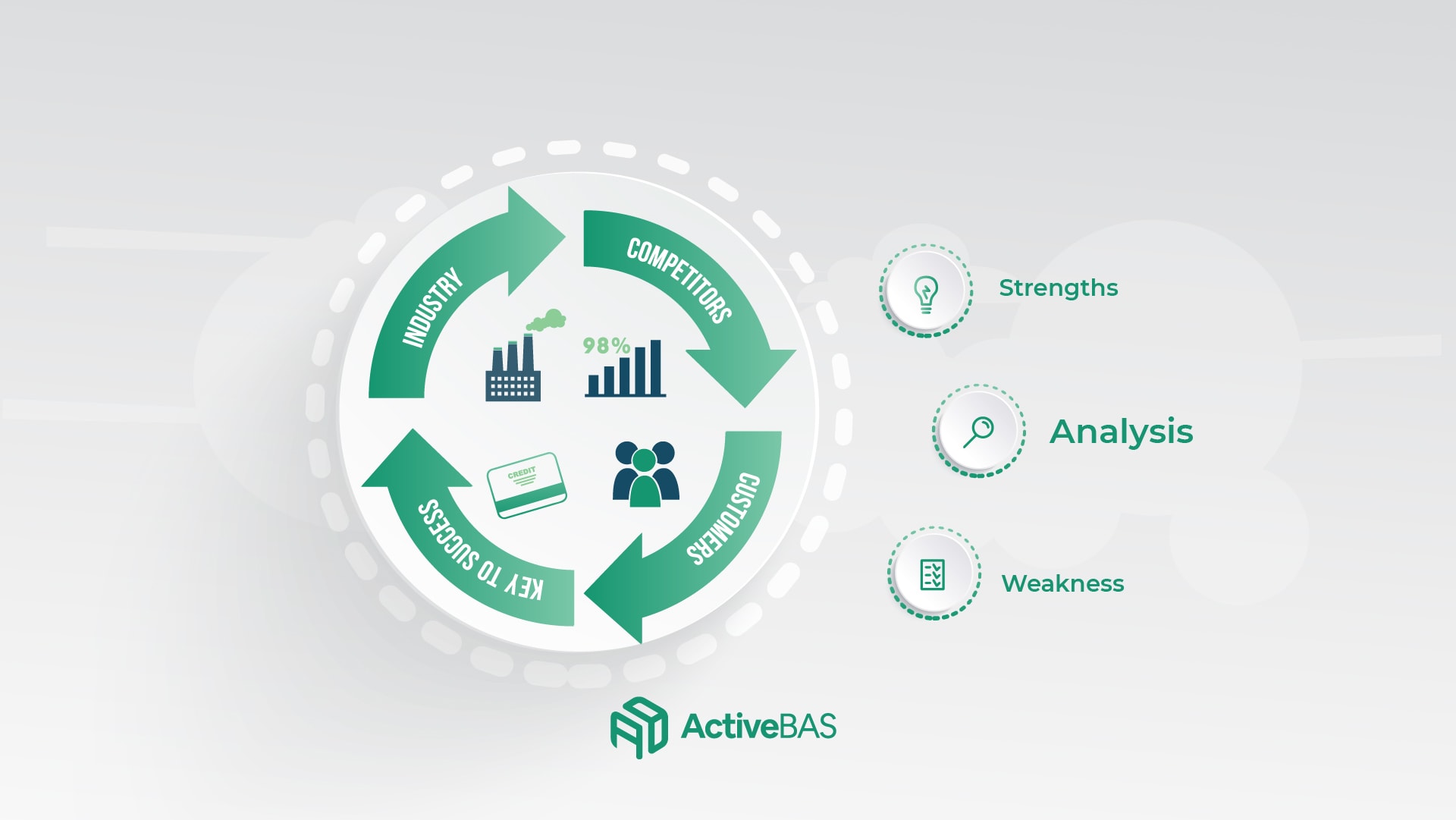 INDUSTRY
COMPETITORS
98%
CREDIT
CUSTOMERS
KEY TO SUCCESS

Strengths
Analysis
Weakness

ActiveBAS